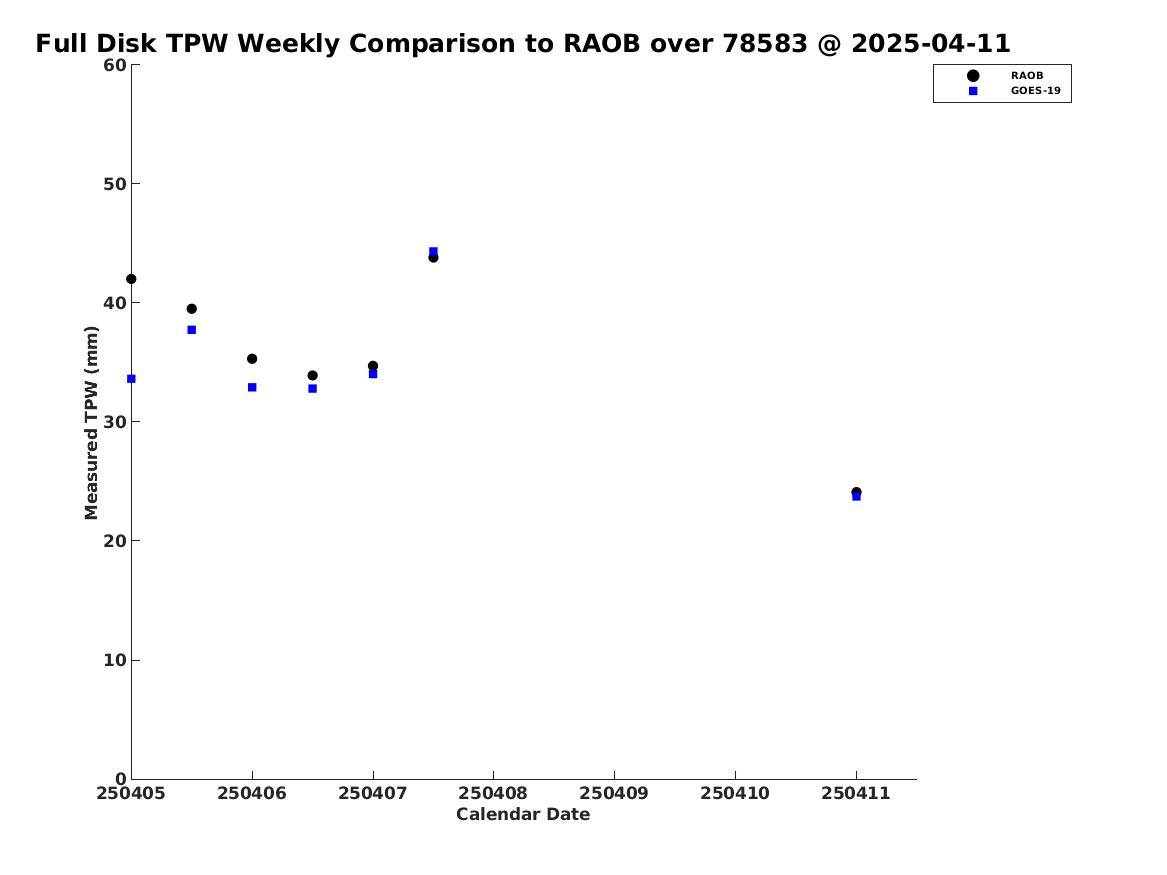 Full Disk TPW Weekly Comparison to RAOB over 78583 @ 2025-04-11

RAOB
GOES-19

Measured TPW (mm)

60
50
40
30
20
10
0

250405 250406 250407 250408 250409 250410 250411

Calendar Date